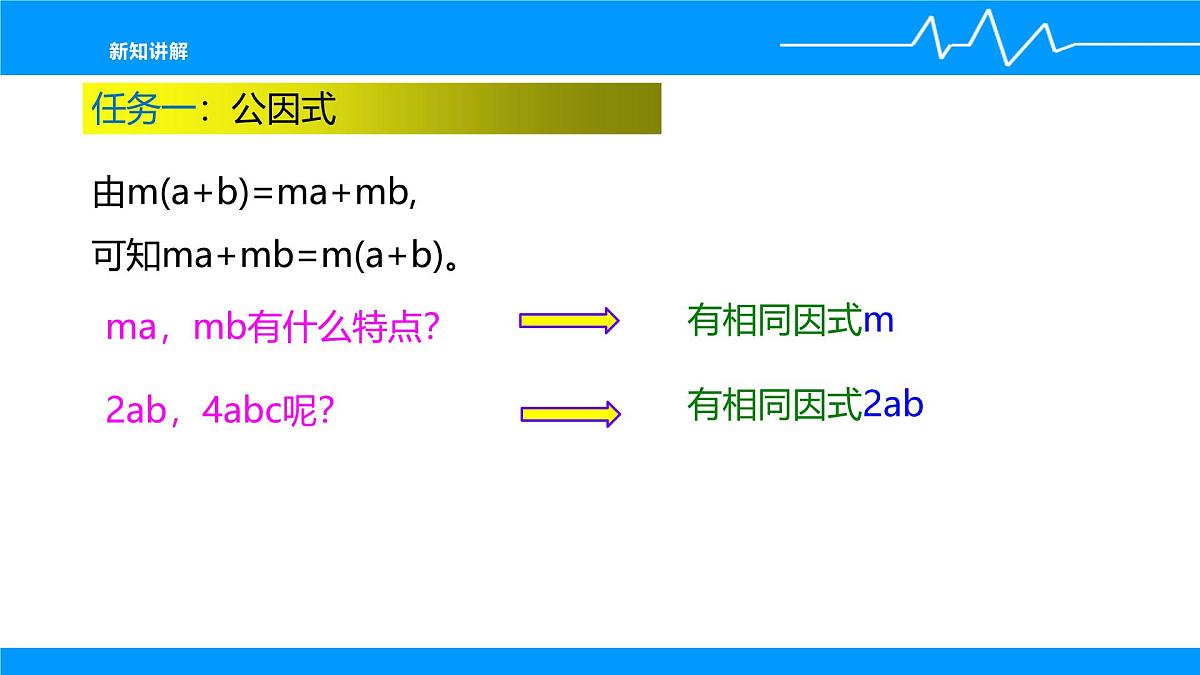 新知讲解

任务一：公因式

由$m(a+b)=ma+mb$,

可知$ma+mb=m(a+b)$。

$ma$，$mb$有什么特点?

有相同因式$m$

$2ab$，$4abc$呢?

有相同因式$2ab$